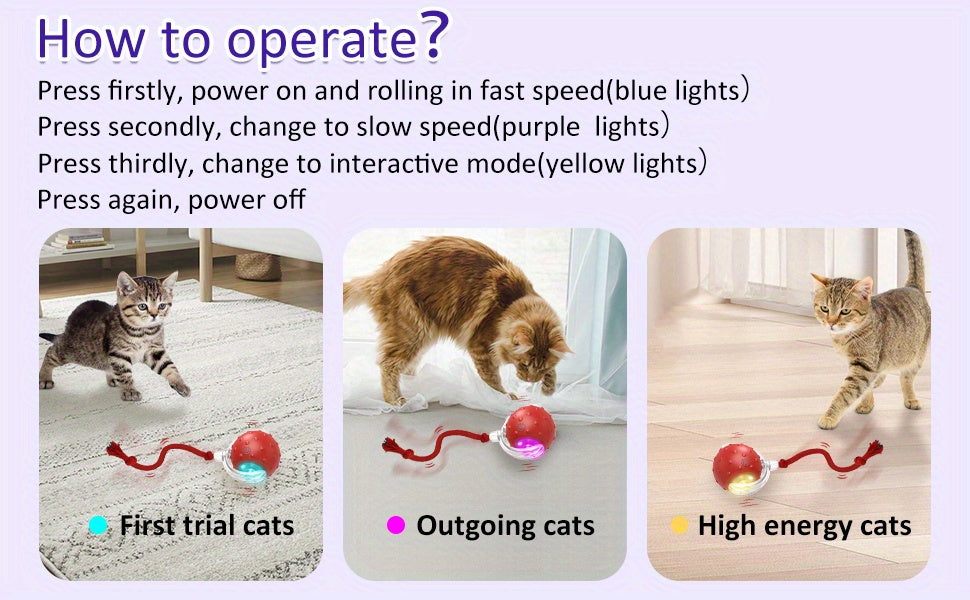 How to operate?

Press firstly, power on and rolling in fast speed(blue lights)
Press secondly, change to slow speed(purple lights)
Press thirdly, change to interactive mode(yellow lights)
Press again, power off

First trial cats

Outgoing cats

High energy cats